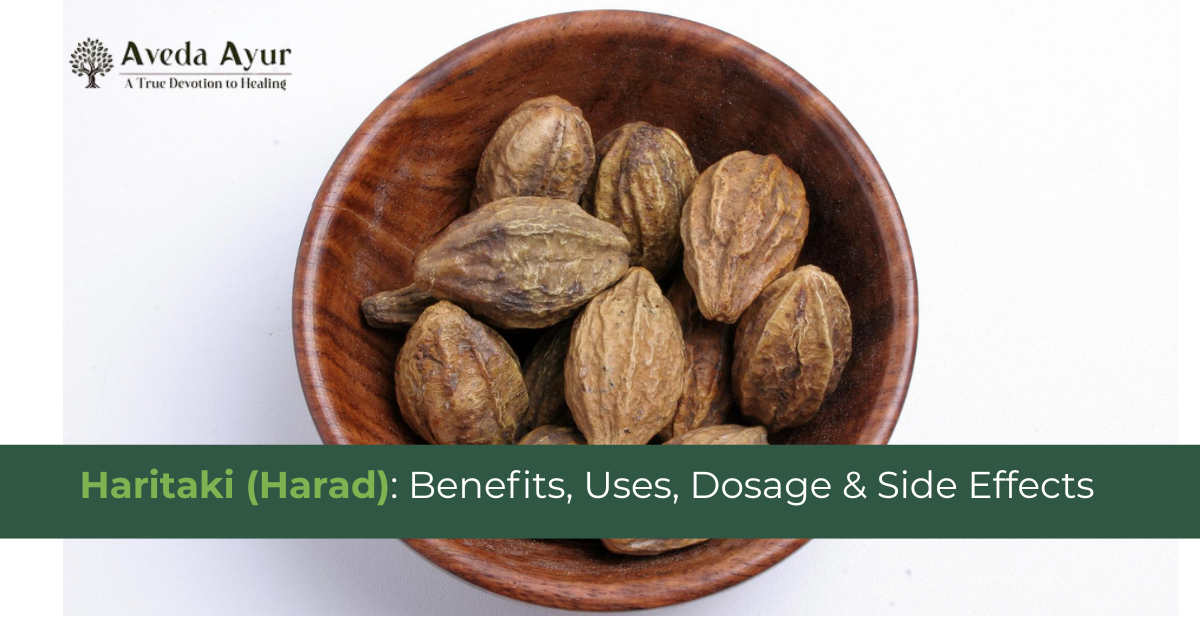 Aveda Ayur
A True Devotion to Healing

Haritaki (Harad): Benefits, Uses, Dosage & Side Effects